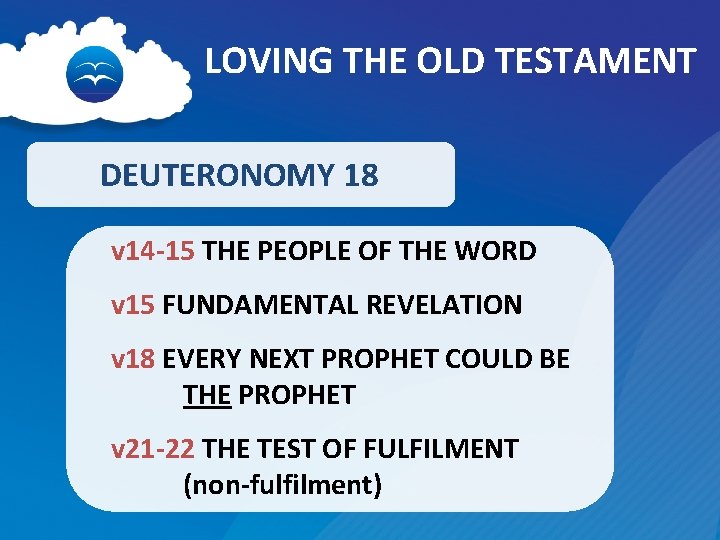 LOVING THE OLD TESTAMENT

DEUTERONOMY 18

v14-15 THE PEOPLE OF THE WORD

v15 FUNDAMENTAL REVELATION

v18 EVERY NEXT PROPHET COULD BE THE PROPHET

v21-22 THE TEST OF FULFILMENT (non-fulfilment)